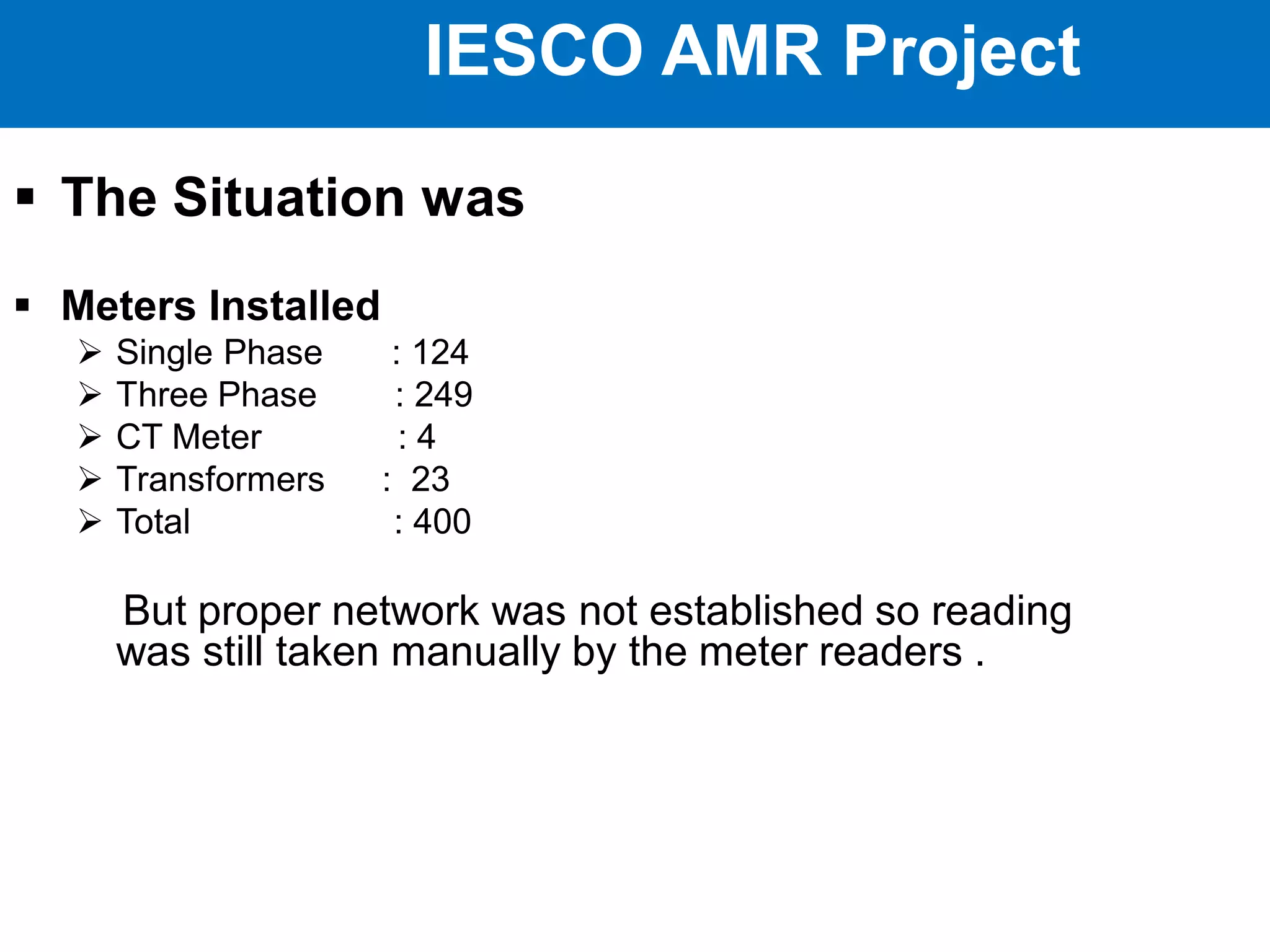 IESCO AMR Project

▪ The Situation was

▪ Meters Installed
➢ Single Phase : 124
➢ Three Phase : 249
➢ CT Meter : 4
➢ Transformers : 23
➢ Total : 400

But proper network was not established so reading was still taken manually by the meter readers .